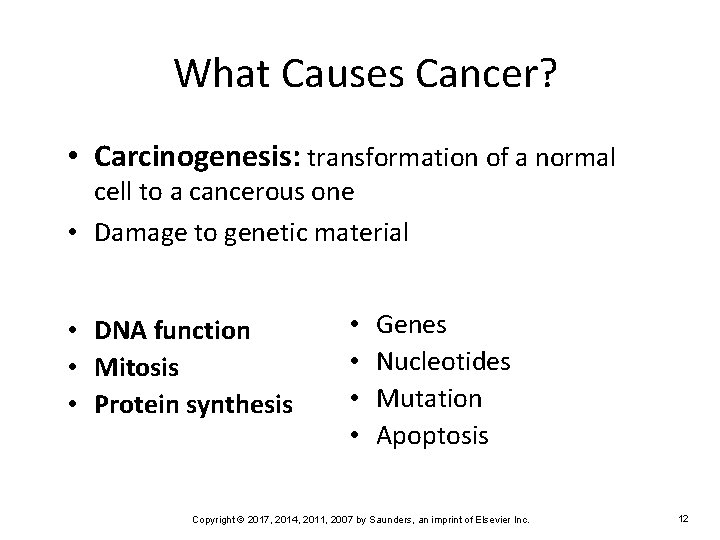 What Causes Cancer?

• Carcinogenesis: transformation of a normal cell to a cancerous one

• Damage to genetic material

• DNA function
• Mitosis
• Protein synthesis

• Genes
• Nucleotides
• Mutation
• Apoptosis

Copyright © 2017, 2014, 2011, 2007 by Saunders, an imprint of Elsevier Inc.

12